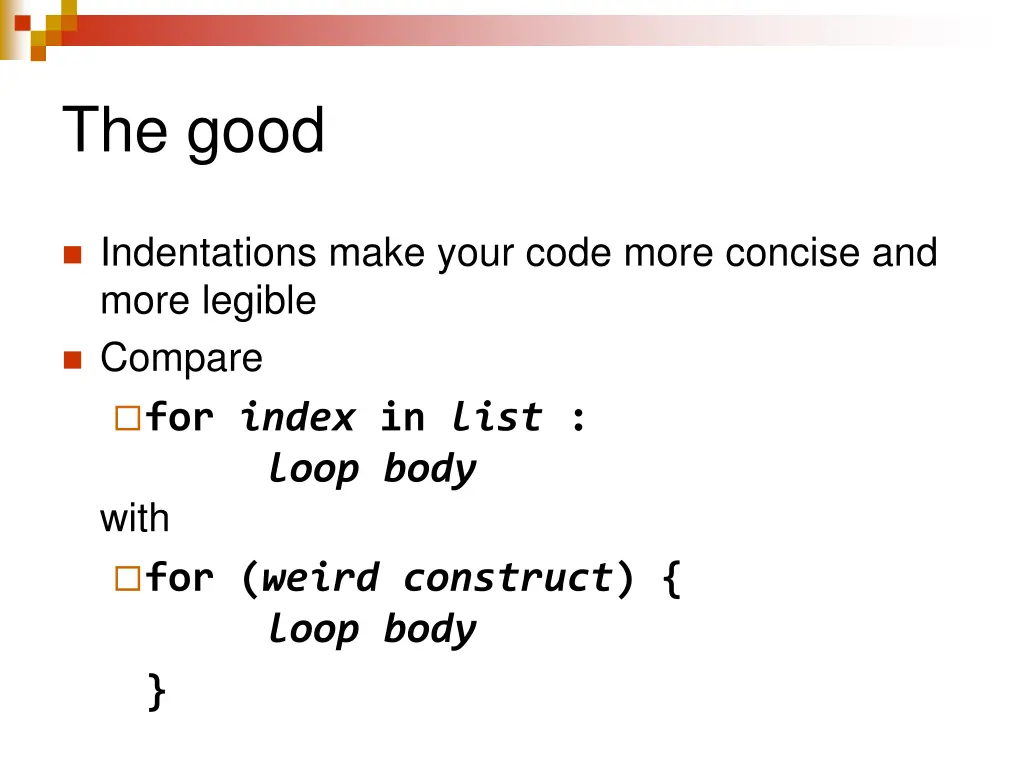 The good

Indentations make your code more concise and more legible

Compare

for index in list :
loop body

with

for (weird construct) {
loop body
}